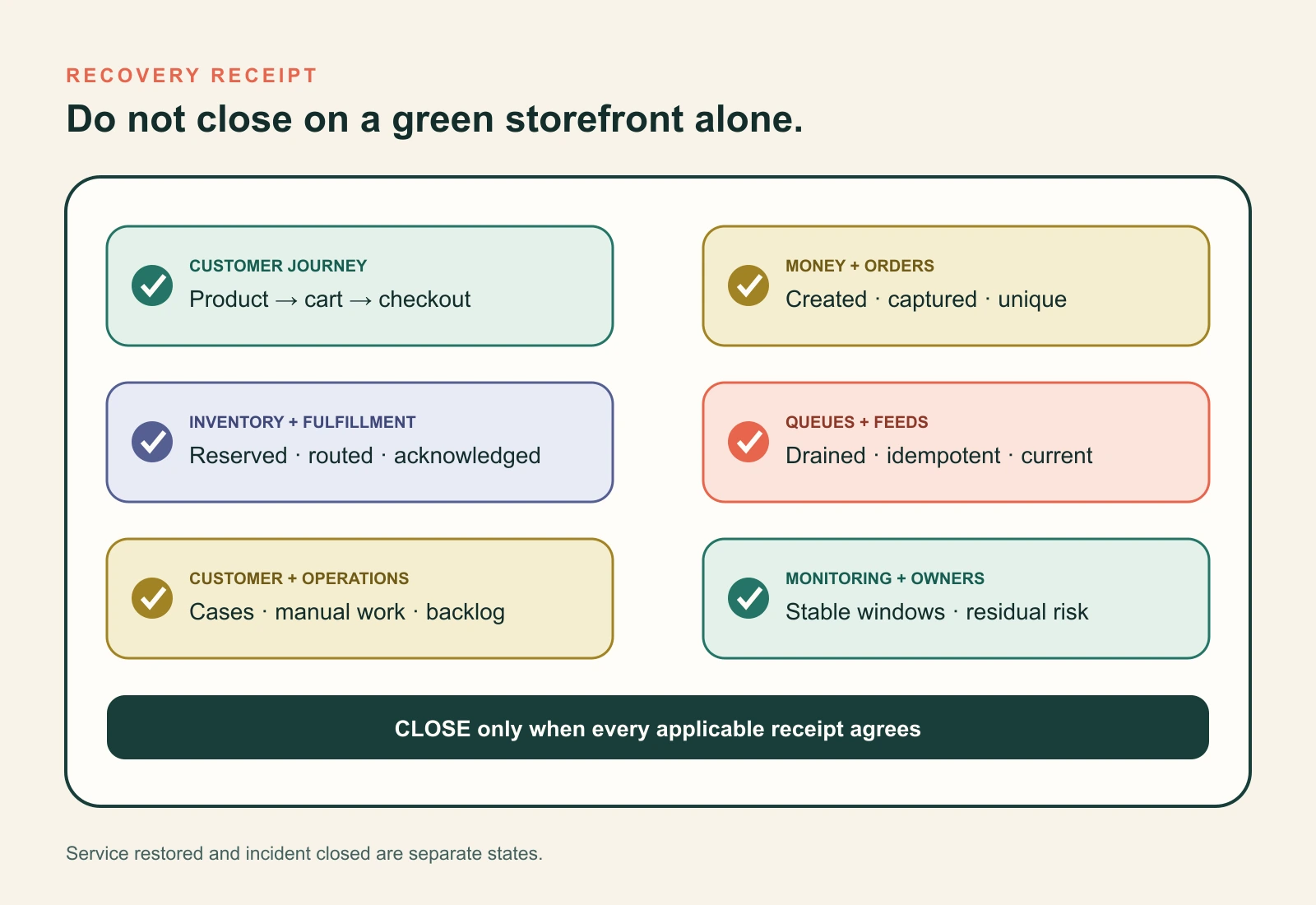 RECOVERY RECEIPT

Do not close on a green storefront alone.

CUSTOMER JOURNEY
Product → cart → checkout

MONEY + ORDERS
Created · captured · unique

INVENTORY + FULFILLMENT
Reserved · routed · acknowledged

QUEUES + FEEDS
Drained · idempotent · current

CUSTOMER + OPERATIONS
Cases · manual work · backlog

MONITORING + OWNERS
Stable windows · residual risk

CLOSE only when every applicable receipt agrees

Service restored and incident closed are separate states.